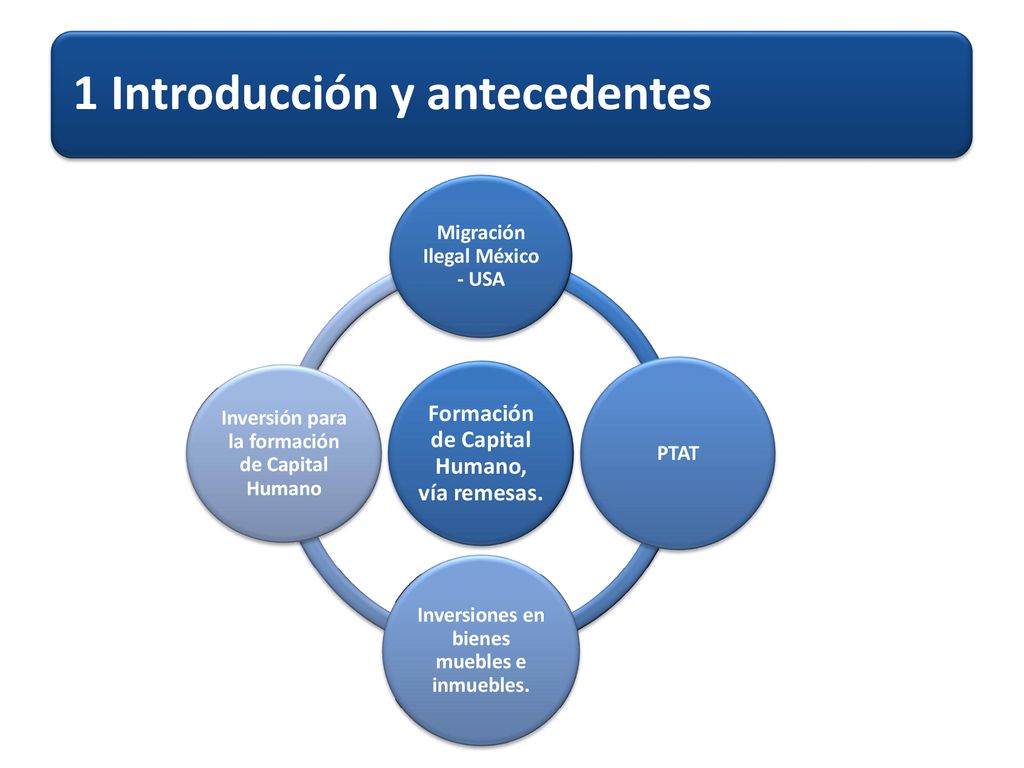 1 Introducción y antecedentes

Migración Ilegal México - USA

Inversión para la formación de Capital Humano

Formación de Capital Humano, vía remesas.

PTAT

Inversiones en bienes muebles e inmuebles.